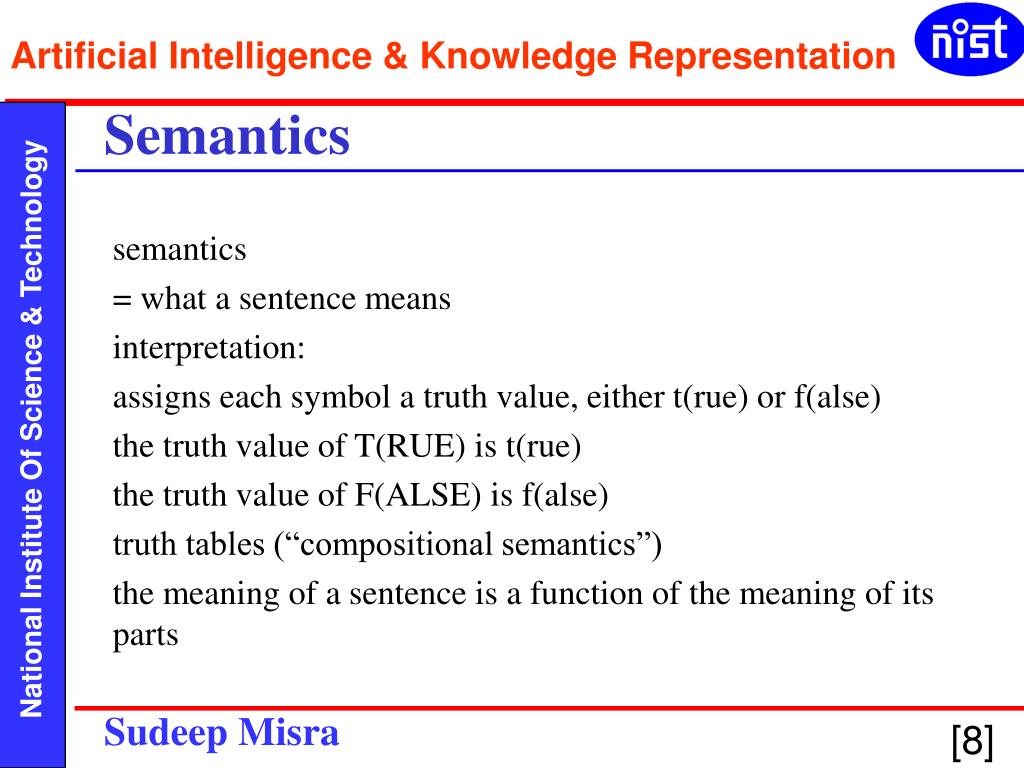 Artificial Intelligence & Knowledge Representation

nist

National Institute Of Science & Technology

Semantics

semantics
= what a sentence means
interpretation:
assigns each symbol a truth value, either t(rue) or f(alse)
the truth value of T(RUE) is t(rue)
the truth value of F(ALSE) is f(alse)
truth tables (“compositional semantics”)
the meaning of a sentence is a function of the meaning of its parts

Sudeep Misra

[8]